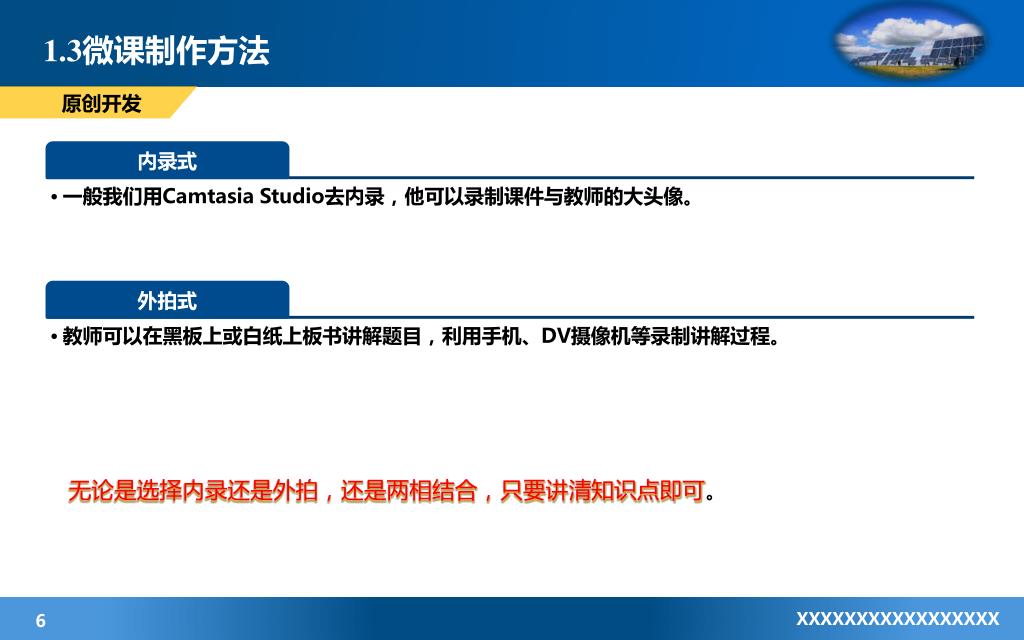 1.3微课制作方法

原创开发

内录式

• 一般我们用Camtasia Studio去内录，他可以录制课件与教师的大头像。

外拍式

• 教师可以在黑板上或白纸上板书讲解题目，利用手机、DV摄像机等录制讲解过程。

无论是选择内录还是外拍，还是两相结合，只要讲清知识点即可。

6

XXXXXXXXXXXXXXXXX